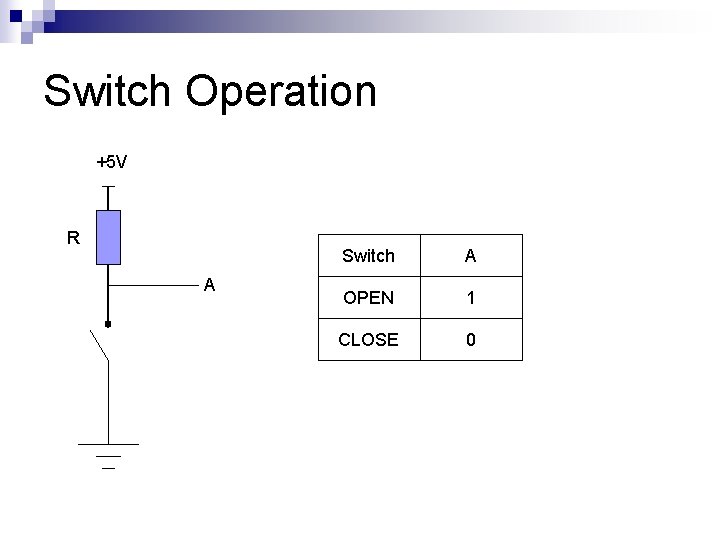 Switch Operation

+5V

R

A

| Switch | A |
|---|---|
| OPEN | 1 |
| CLOSE | 0 |